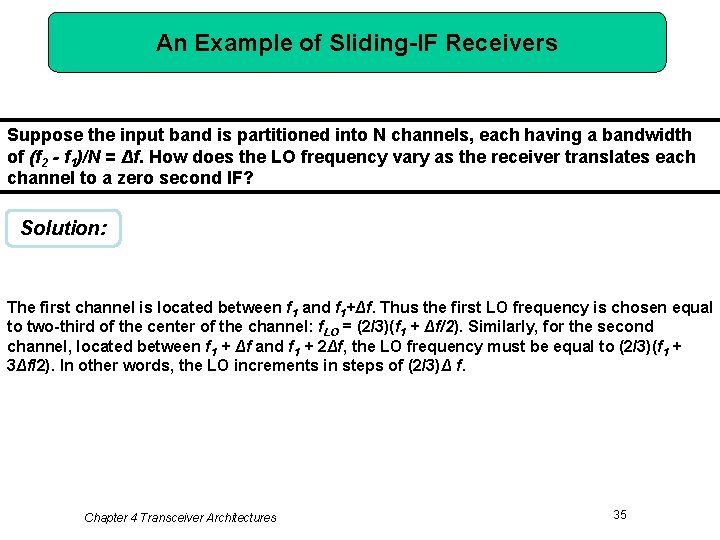 An Example of Sliding-IF Receivers

Suppose the input band is partitioned into N channels, each having a bandwidth of $(f_2 - f_1)/N = \Delta f$. How does the LO frequency vary as the receiver translates each channel to a zero second IF?

Solution:

The first channel is located between $f_1$ and $f_1+\Delta f$. Thus the first LO frequency is chosen equal to two-third of the center of the channel: $f_{LO} = (2/3)(f_1 + \Delta f/2)$. Similarly, for the second channel, located between $f_1 + \Delta f$ and $f_1 + 2\Delta f$, the LO frequency must be equal to $(2/3)(f_1 + 3\Delta f/2)$. In other words, the LO increments in steps of $(2/3)\Delta f$.

Chapter 4 Transceiver Architectures

35